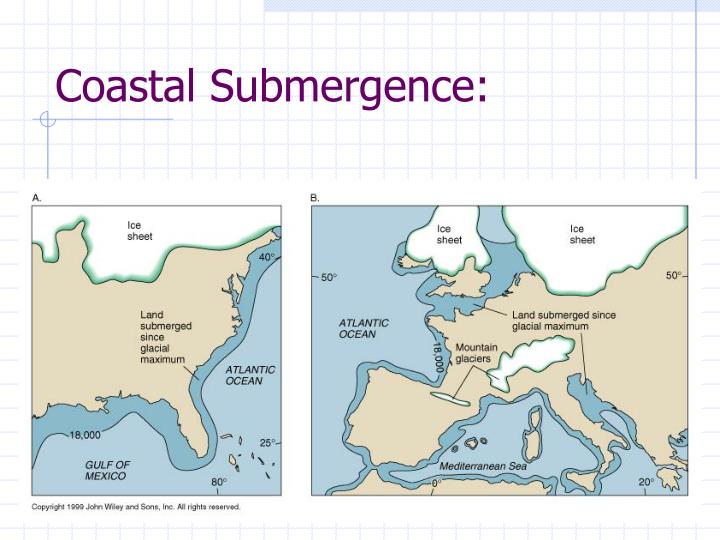 Coastal Submergence:

A.

Ice sheet

40°

Land submerged since glacial maximum

ATLANTIC OCEAN

18,000

25°

GULF OF MEXICO

80°

B.

Ice sheet

Ice sheet

50°

50°

ATLANTIC OCEAN

Land submerged since glacial maximum

18,000

Mountain glaciers

Mediterranean Sea

0°

20°

Copyright 1999 John Wiley and Sons, Inc. All rights reserved.